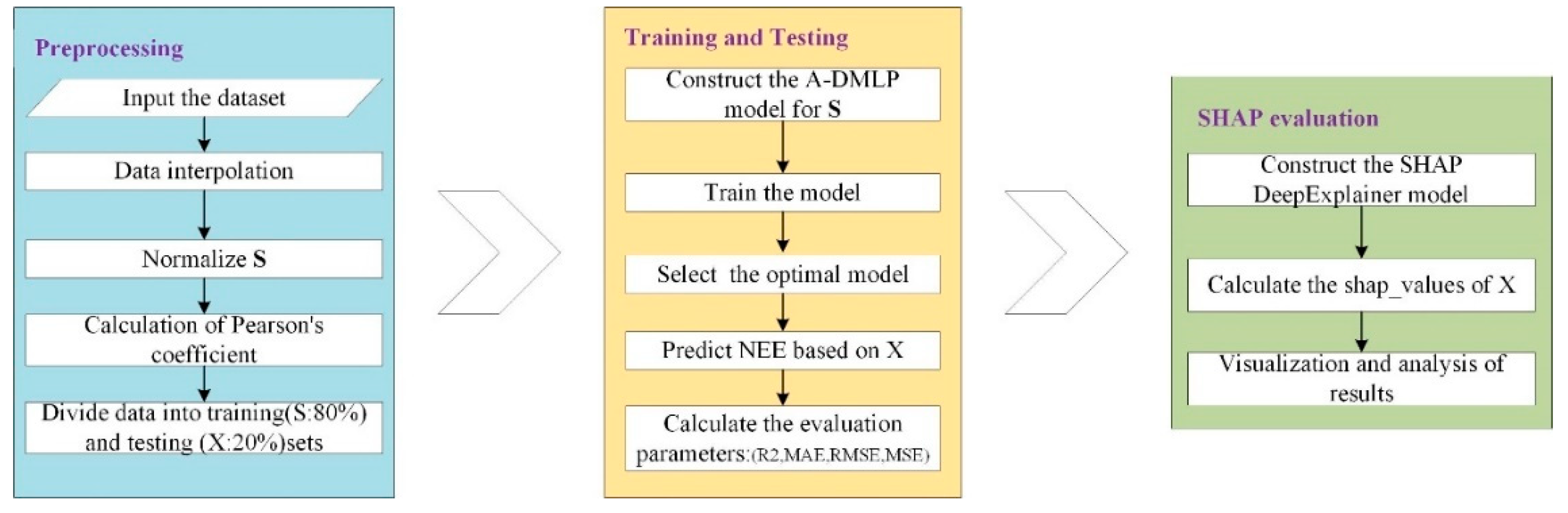 Preprocessing

Input the dataset

Data interpolation

Normalize S

Calculation of Pearson's coefficient

Divide data into training(S:80%) and testing (X:20%)sets

Training and Testing

Construct the A-DMLP model for S

Train the model

Select the optimal model

Predict NEE based on X

Calculate the evaluation parameters:(R2,MAE,RMSE,MSE)

SHAP evaluation

Construct the SHAP DeepExplainer model

Calculate the shap_values of X

Visualization and analysis of results